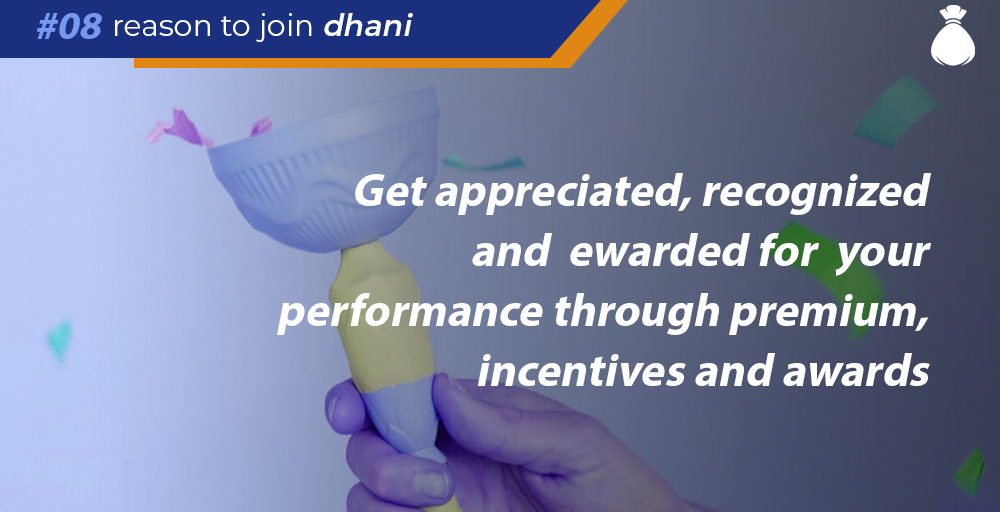 #08 reason to join dhani

Get appreciated, recognized and ewarded for your performance through premium, incentives and awards